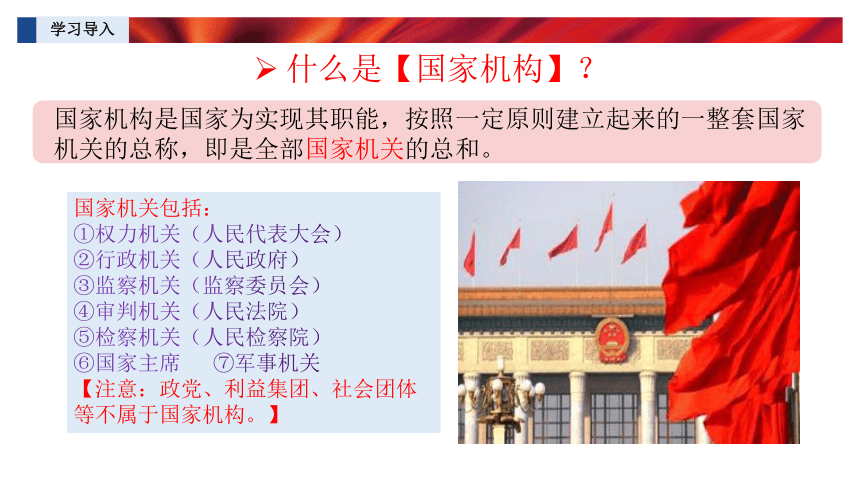 学习导入

➢ 什么是【国家机构】？

国家机构是国家为实现其职能，按照一定原则建立起来的一整套国家机关的总称，即是全部国家机关的总和。

国家机关包括：
①权力机关（人民代表大会）
②行政机关（人民政府）
③监察机关（监察委员会）
④审判机关（人民法院）
⑤检察机关（人民检察院）
⑥国家主席　⑦军事机关
【注意：政党、利益集团、社会团体等不属于国家机构。】